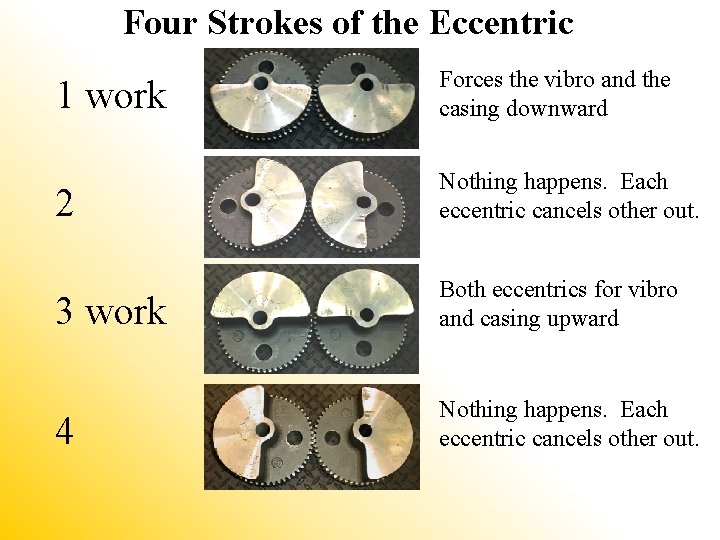 Four Strokes of the Eccentric

1 work

Forces the vibro and the casing downward

2

Nothing happens. Each eccentric cancels other out.

3 work

Both eccentrics for vibro and casing upward

4

Nothing happens. Each eccentric cancels other out.